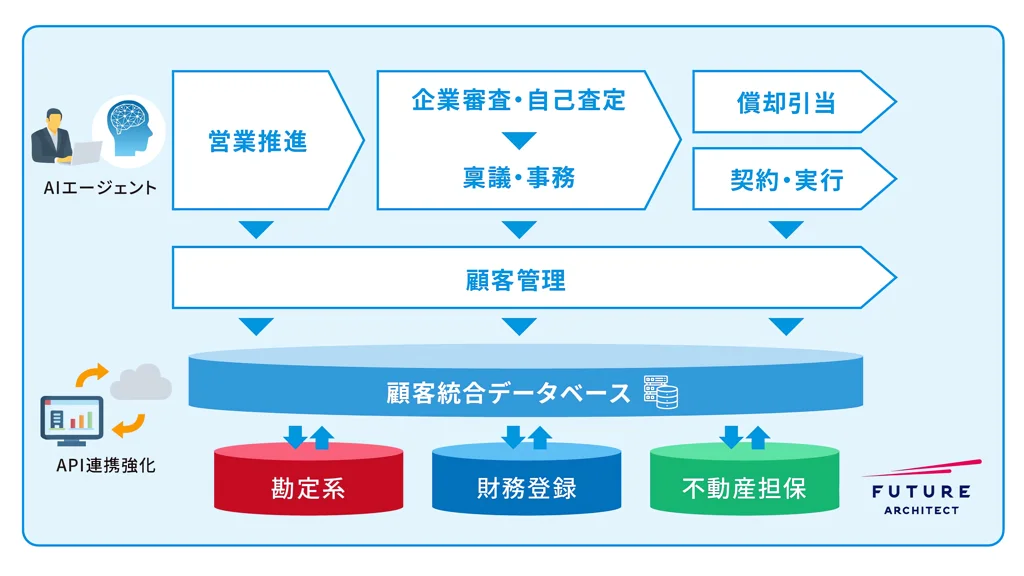 AIエージェント

営業推進

企業審査・自己査定

稟議・事務

償却引当

契約・実行

顧客管理

顧客統合データベース

API連携強化

勘定系

財務登録

不動産担保

FUTURE
ARCHITECT